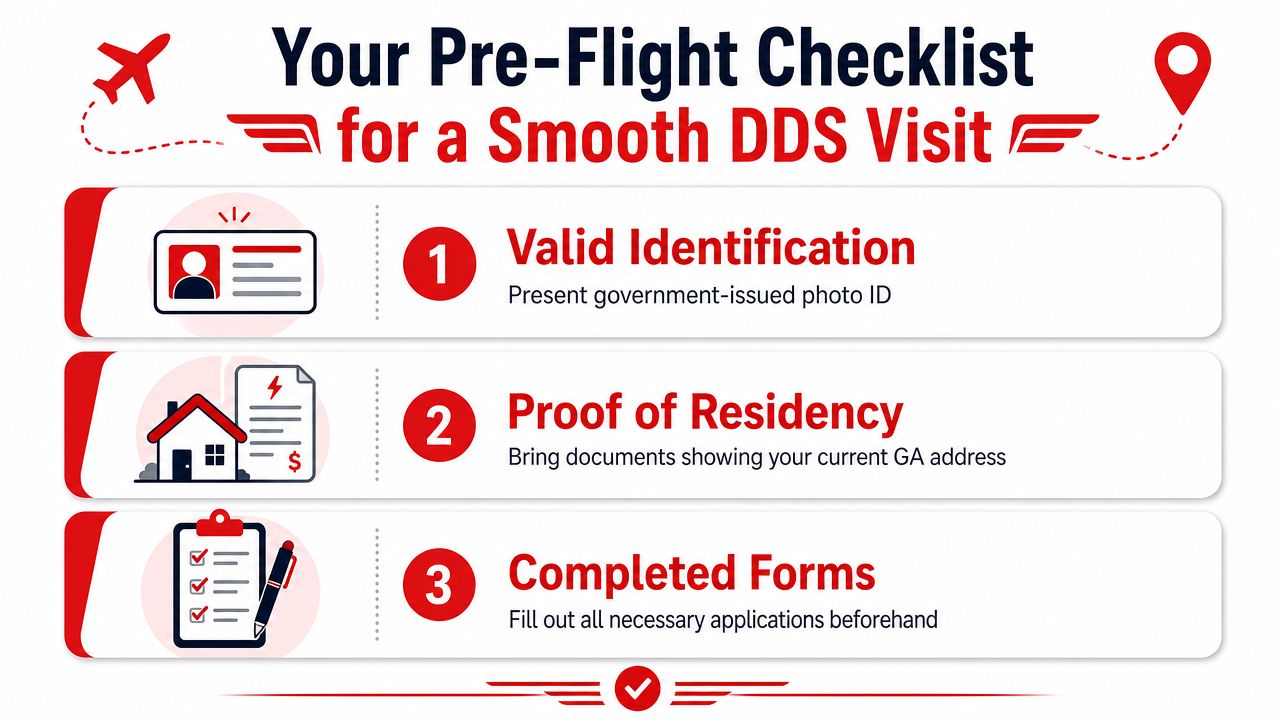 Your Pre-Flight Checklist
for a Smooth DDS Visit

1 Valid Identification
Present government-issued photo ID

2 Proof of Residency
Bring documents showing your current GA address

3 Completed Forms
Fill out all necessary applications beforehand